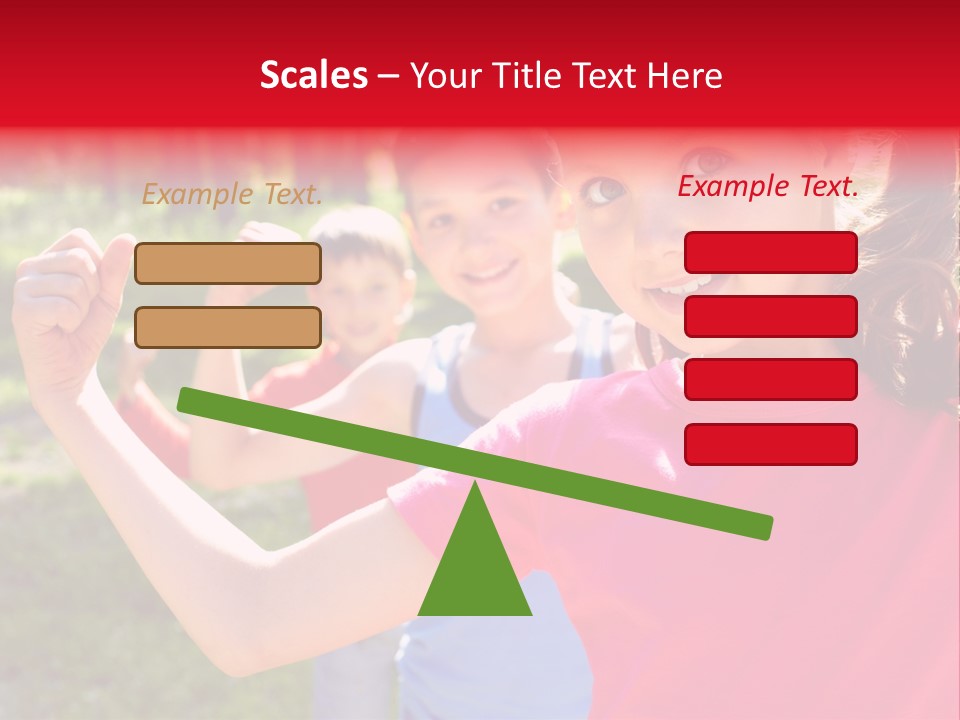 Scales – Your Title Text Here

Example Text.

Example Text.